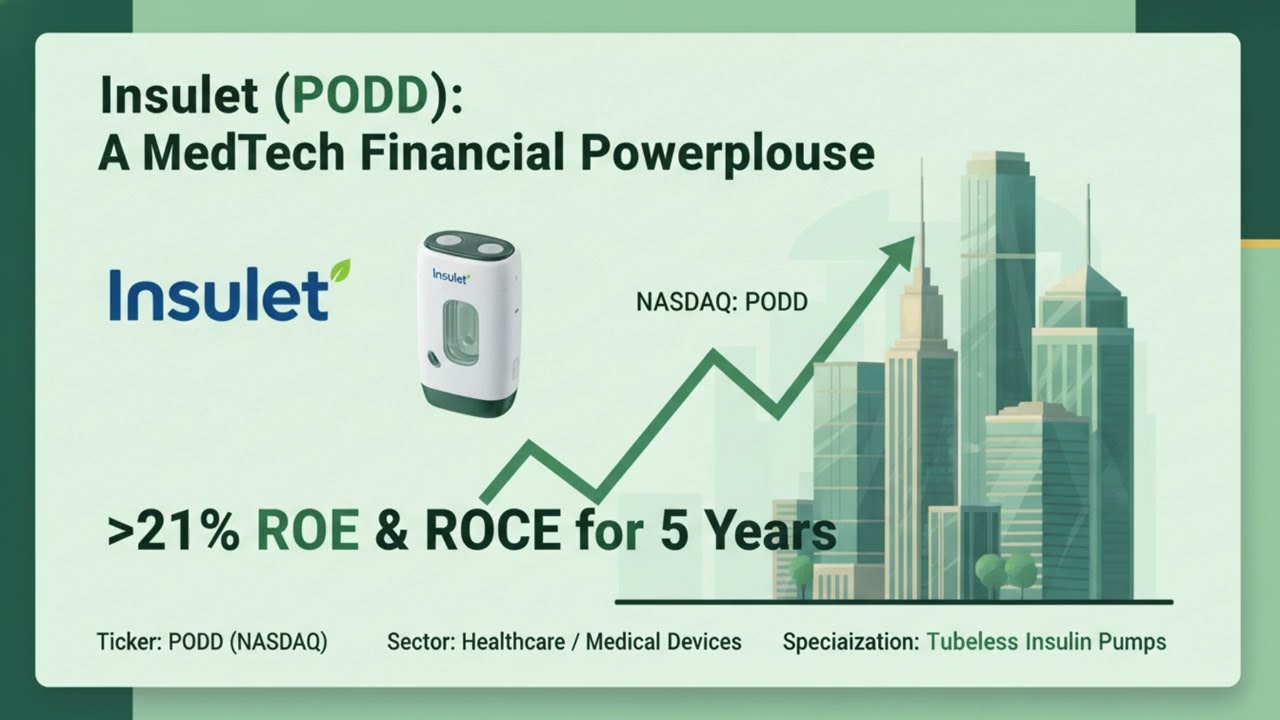 Insulet (PODD):
A MedTech Financial Powerplouse

Insulet

Insulet

NASDAQ: PODD

>21% ROE & ROCE for 5 Years

Ticker: PODD (NASDAQ)

Sector: Healthcare / Medical Devices

Speciaization: Tubeless Insulin Pumps